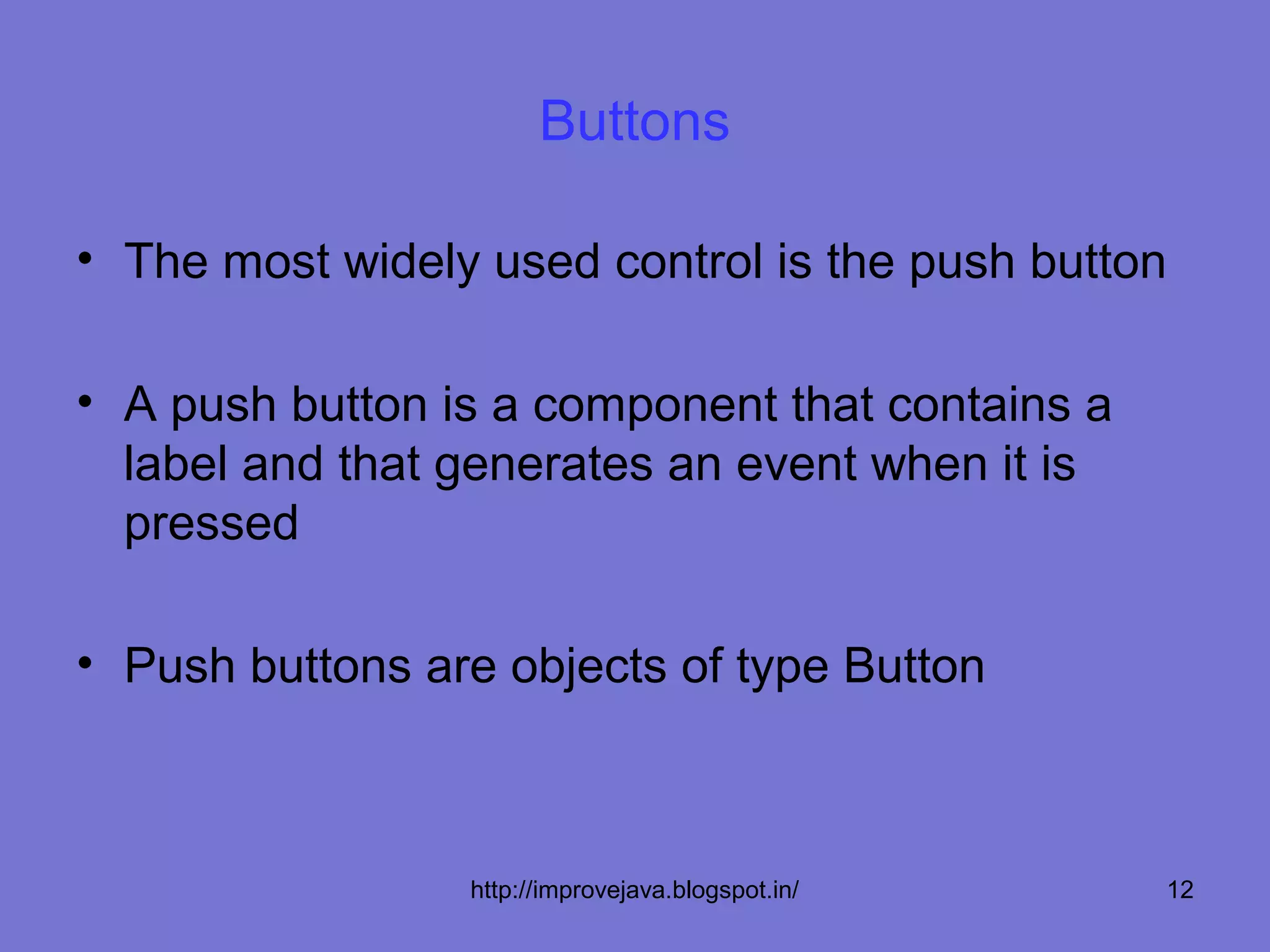 Buttons

• The most widely used control is the push button

• A push button is a component that contains a label and that generates an event when it is pressed

• Push buttons are objects of type Button

http://improvejava.blogspot.in/

12